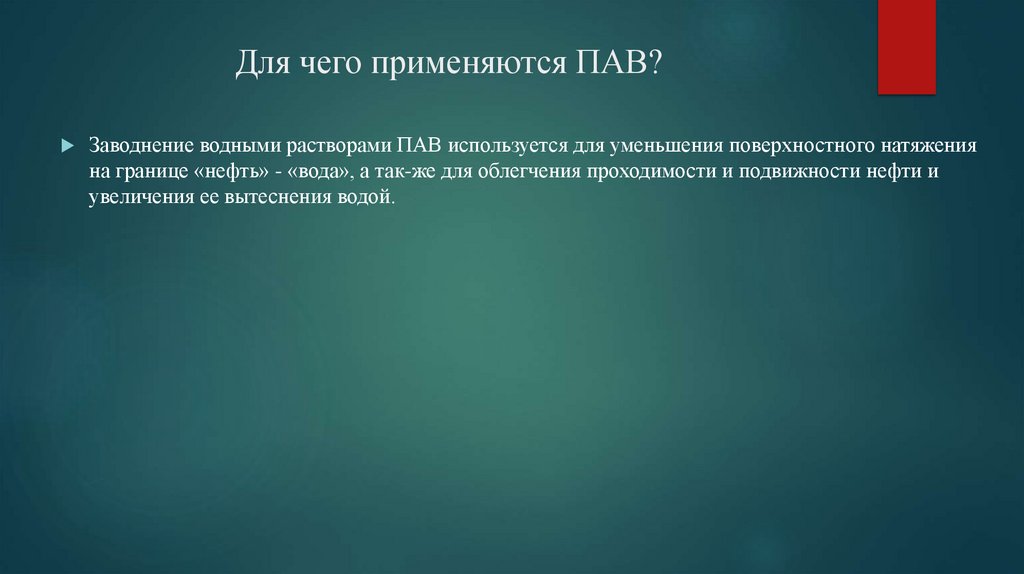 Для чего применяются ПАВ?

Заводнение водными растворами ПАВ используется для уменьшения поверхностного натяжения на границе «нефть» - «вода», а так-же для облегчения проходимости и подвижности нефти и увеличения ее вытеснения водой.